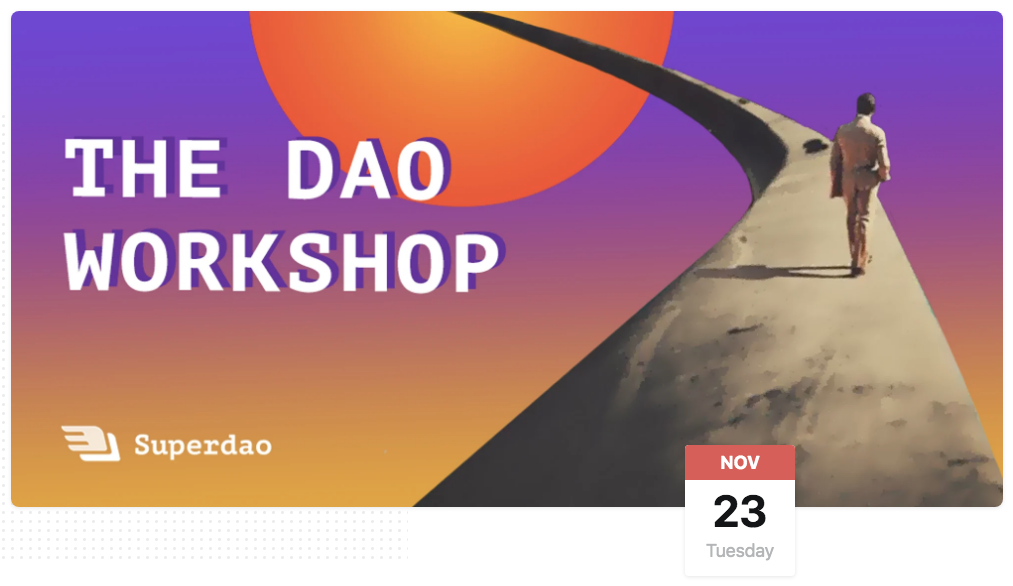 THE DAO WORKSHOP

Superdao

NOV
23
Tuesday